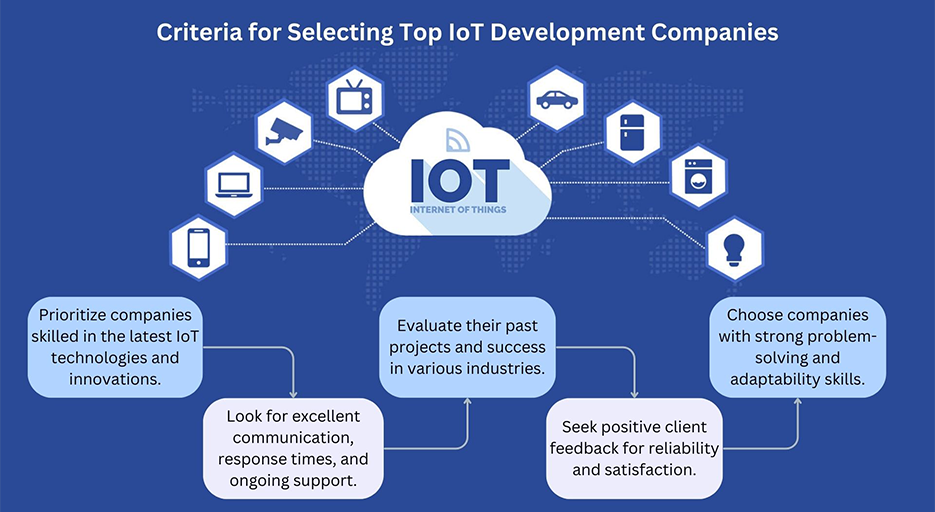 Criteria for Selecting Top IoT Development Companies

IOT
INTERNET OF THINGS

Prioritize companies skilled in the latest IoT technologies and innovations.

Look for excellent communication, response times, and ongoing support.

Evaluate their past projects and success in various industries.

Seek positive client feedback for reliability and satisfaction.

Choose companies with strong problem-solving and adaptability skills.